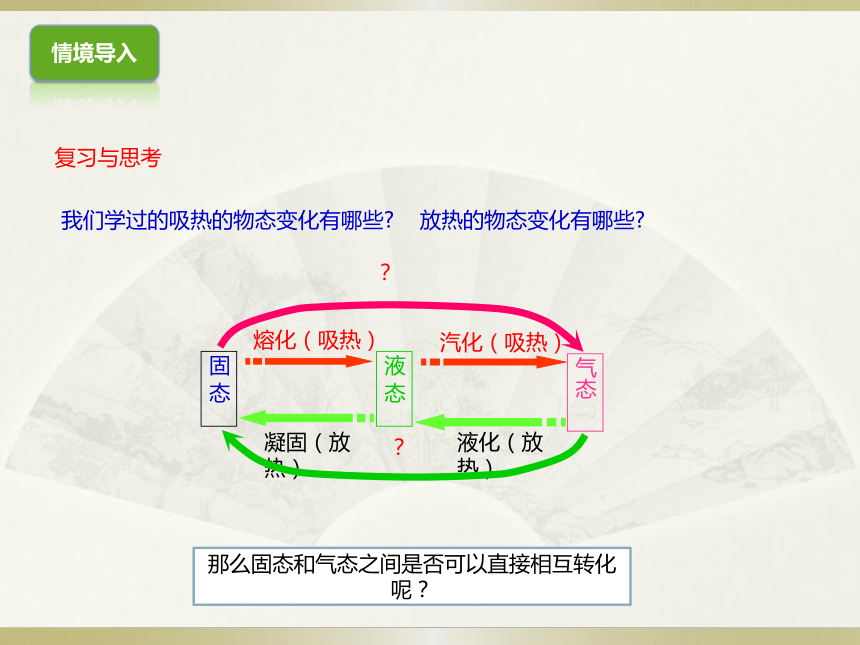 情境导入

复习与思考

我们学过的吸热的物态变化有哪些？ 放热的物态变化有哪些？

？

熔化（吸热）

汽化（吸热）

固态

液态

气态

凝固（放热）

？

液化（放热）

那么固态和气态之间是否可以直接相互转化呢？